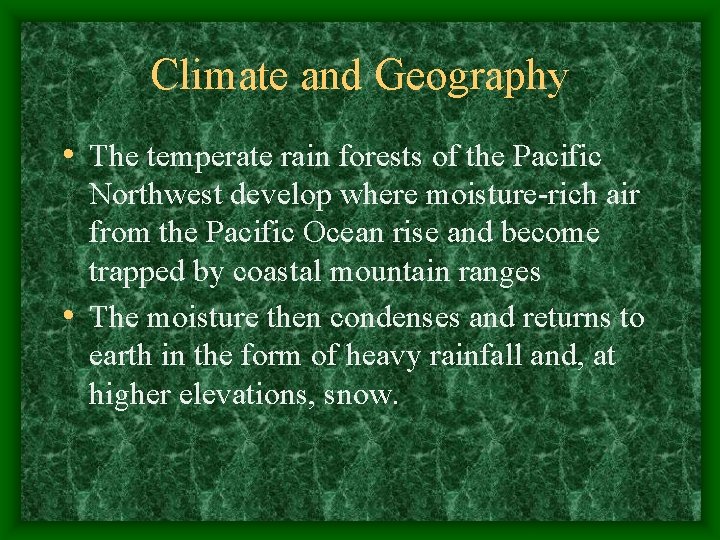 Climate and Geography

• The temperate rain forests of the Pacific Northwest develop where moisture-rich air from the Pacific Ocean rise and become trapped by coastal mountain ranges

• The moisture then condenses and returns to earth in the form of heavy rainfall and, at higher elevations, snow.